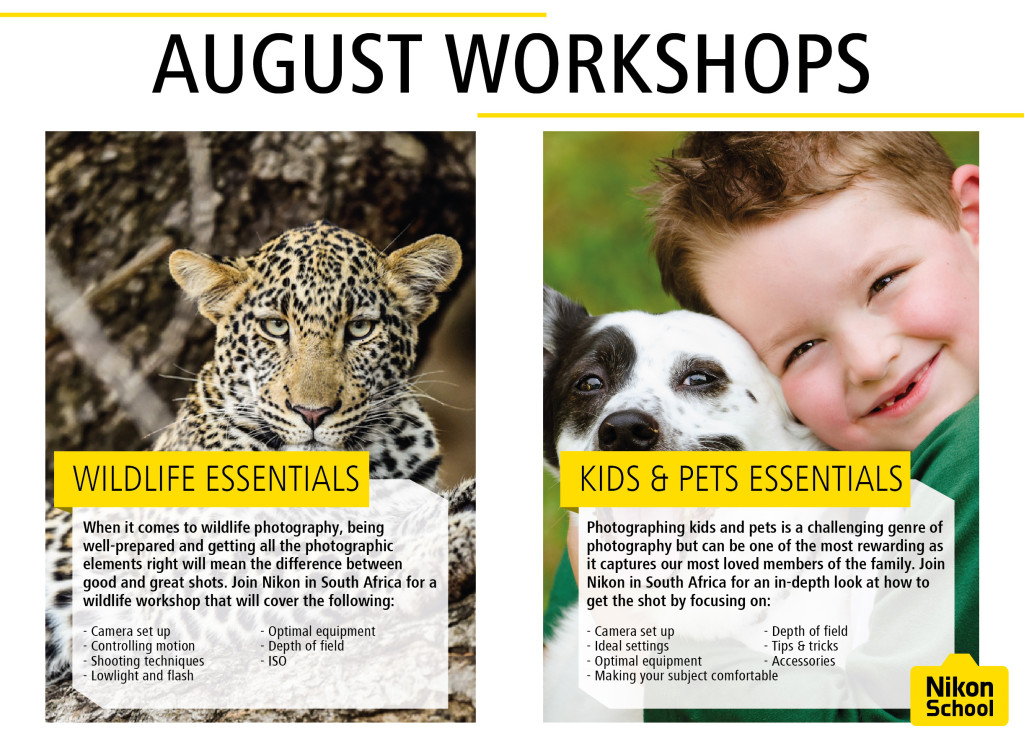 AUGUST WORKSHOPS

WILDLIFE ESSENTIALS

When it comes to wildlife photography, being well-prepared and getting all the photographic elements right will mean the difference between good and great shots. Join Nikon in South Africa for a wildlife workshop that will cover the following:

- Camera set up
- Controlling motion
- Shooting techniques
- Lowlight and flash

- Optimal equipment
- Depth of field
- ISO

KIDS & PETS ESSENTIALS

Photographing kids and pets is a challenging genre of photography but can be one of the most rewarding as it captures our most loved members of the family. Join Nikon in South Africa for an in-depth look at how to get the shot by focusing on:

- Camera set up
- Ideal settings
- Optimal equipment
- Making your subject comfortable

- Depth of field
- Tips & tricks
- Accessories

Nikon School